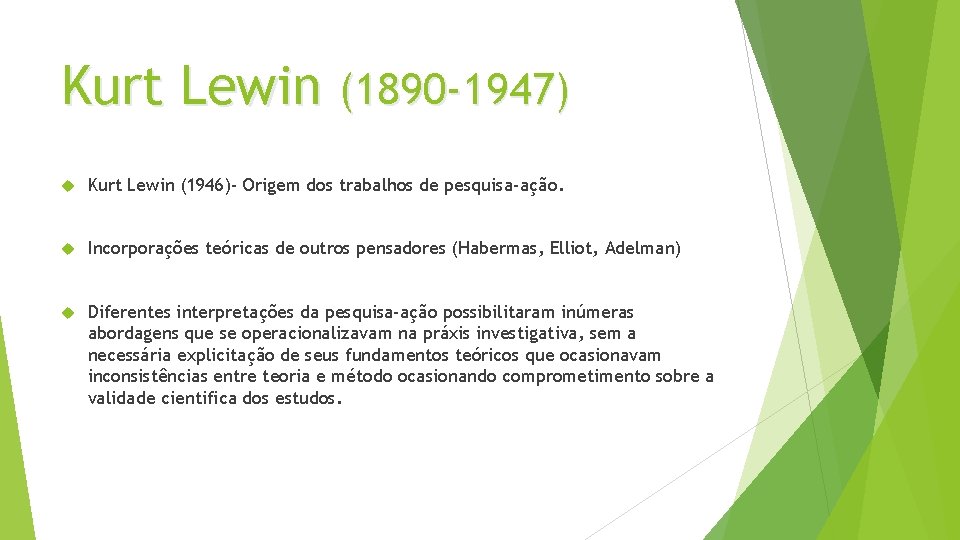 Kurt Lewin (1890-1947)

Kurt Lewin (1946)- Origem dos trabalhos de pesquisa-ação.

Incorporações teóricas de outros pensadores (Habermas, Elliot, Adelman)

Diferentes interpretações da pesquisa-ação possibilitaram inúmeras abordagens que se operacionalizavam na práxis investigativa, sem a necessária explicitação de seus fundamentos teóricos que ocasionavam inconsistências entre teoria e método ocasionando comprometimento sobre a validade cientifica dos estudos.